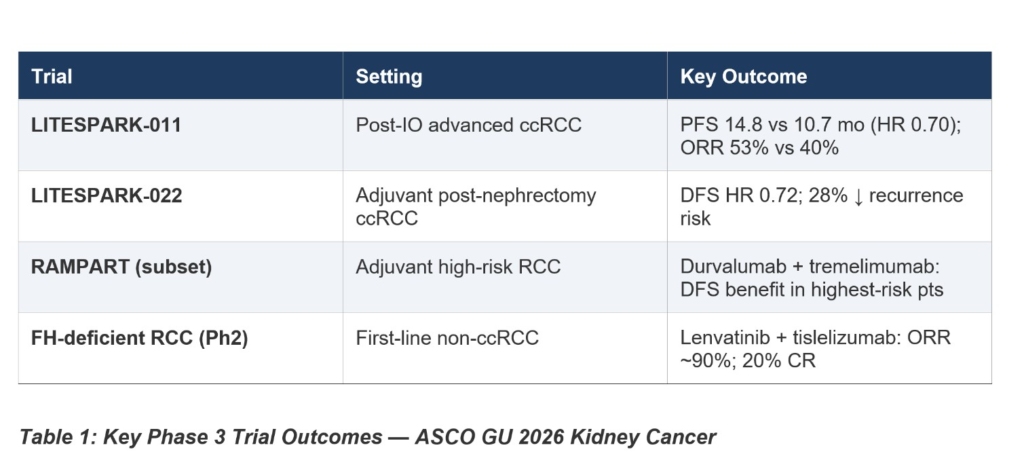 | Trial | Setting | Key Outcome |
|---|---|---|
| LITESPARK-011 | Post-IO advanced ccRCC | PFS 14.8 vs 10.7 mo (HR 0.70); ORR 53% vs 40% |
| LITESPARK-022 | Adjuvant post-nephrectomy ccRCC | DFS HR 0.72; 28% ↓ recurrence risk |
| RAMPART (subset) | Adjuvant high-risk RCC | Durvalumab + tremelimumab: DFS benefit in highest-risk pts |
| FH-deficient RCC (Ph2) | First-line non-ccRCC | Lenvatinib + tislelizumab: ORR ~90%; 20% CR |

Table 1: Key Phase 3 Trial Outcomes — ASCO GU 2026 Kidney Cancer